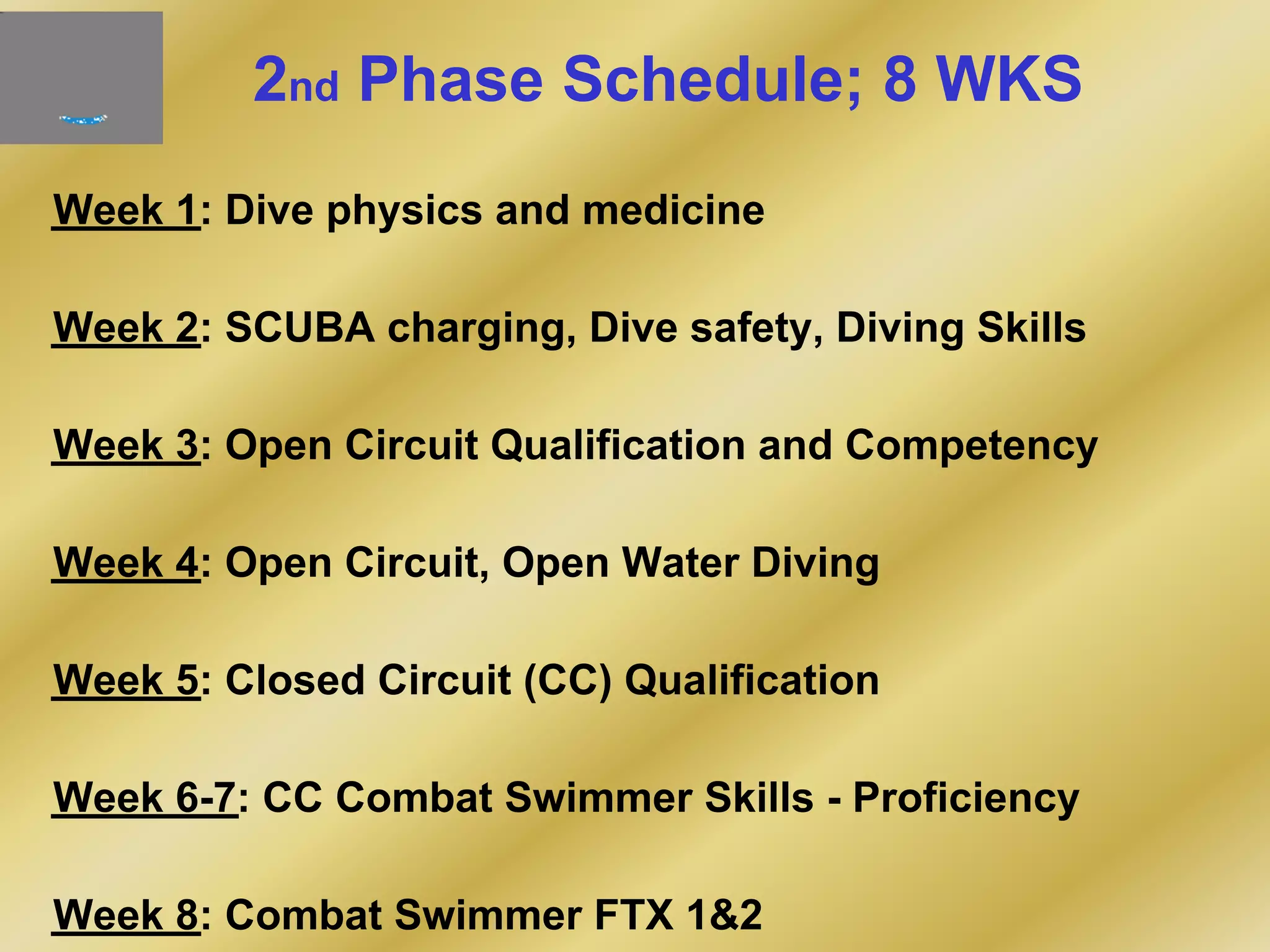 2nd Phase Schedule; 8 WKS

Week 1: Dive physics and medicine

Week 2: SCUBA charging, Dive safety, Diving Skills

Week 3: Open Circuit Qualification and Competency

Week 4: Open Circuit, Open Water Diving

Week 5: Closed Circuit (CC) Qualification

Week 6-7: CC Combat Swimmer Skills - Proficiency

Week 8: Combat Swimmer FTX 1&2